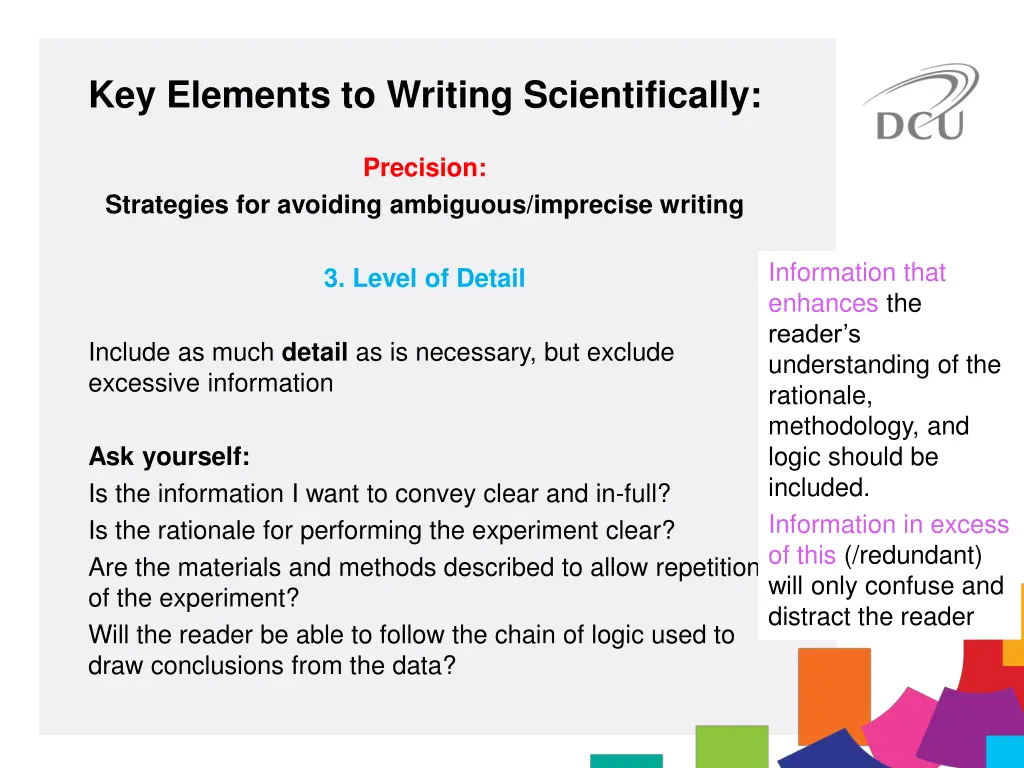 Key Elements to Writing Scientifically:

DCU

Precision:
Strategies for avoiding ambiguous/imprecise writing

3. Level of Detail

Include as much detail as is necessary, but exclude excessive information

Ask yourself:
Is the information I want to convey clear and in-full?
Is the rationale for performing the experiment clear?
Are the materials and methods described to allow repetition of the experiment?
Will the reader be able to follow the chain of logic used to draw conclusions from the data?

Information that enhances the reader's understanding of the rationale, methodology, and logic should be included.

Information in excess of this (/redundant) will only confuse and distract the reader